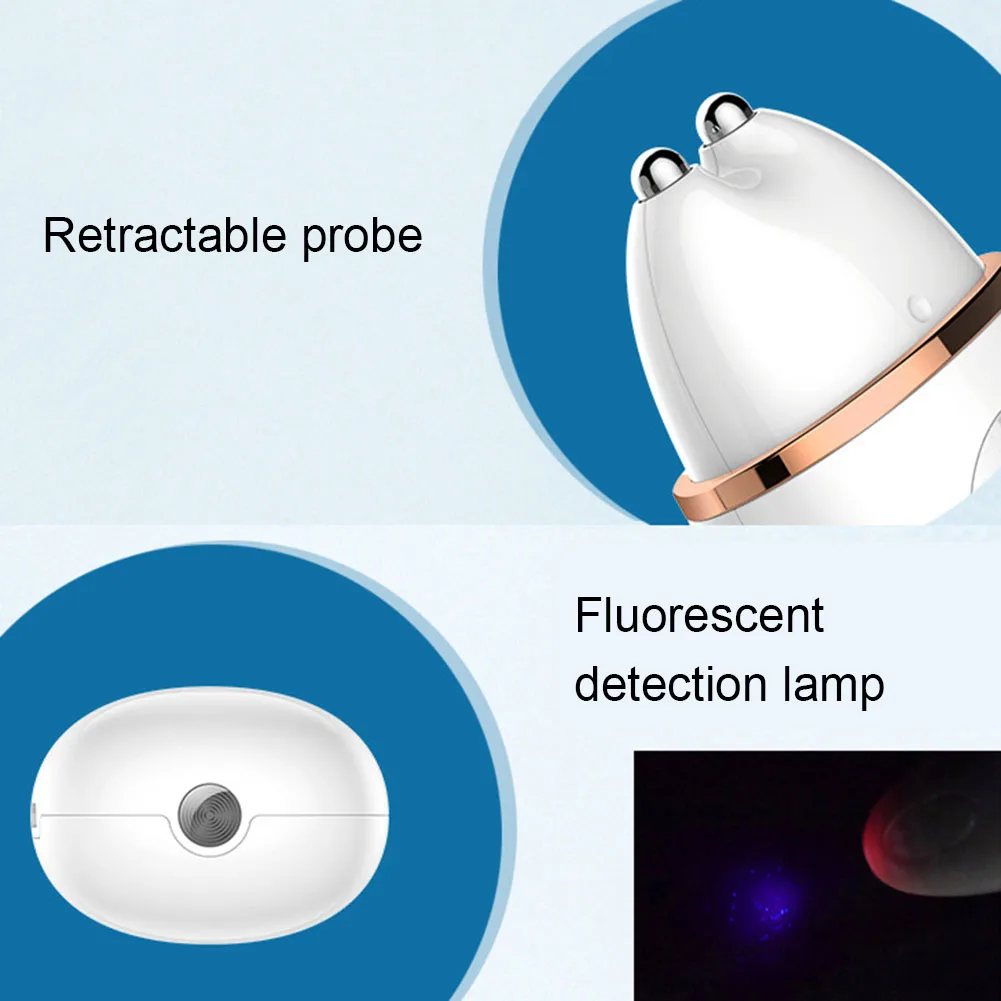 Retractable probe

Fluorescent detection lamp